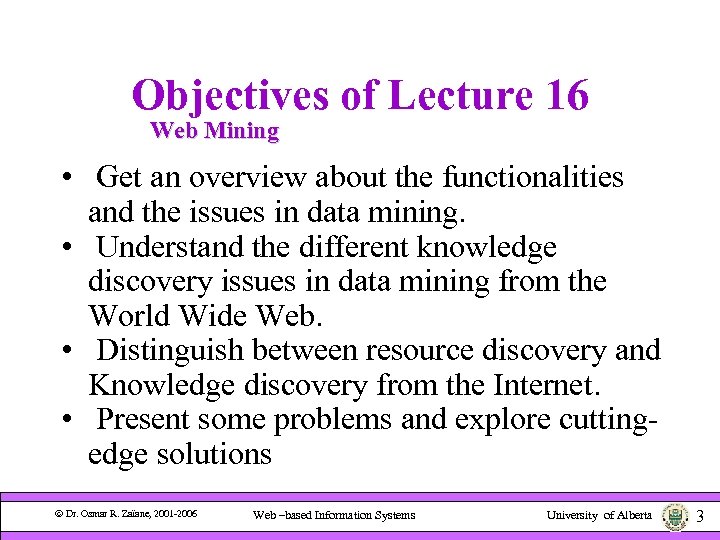 Objectives of Lecture 16
Web Mining

• Get an overview about the functionalities and the issues in data mining.
• Understand the different knowledge discovery issues in data mining from the World Wide Web.
• Distinguish between resource discovery and Knowledge discovery from the Internet.
• Present some problems and explore cutting-edge solutions

© Dr. Osmar R. Zaïane, 2001-2006 Web –based Information Systems University of Alberta 3